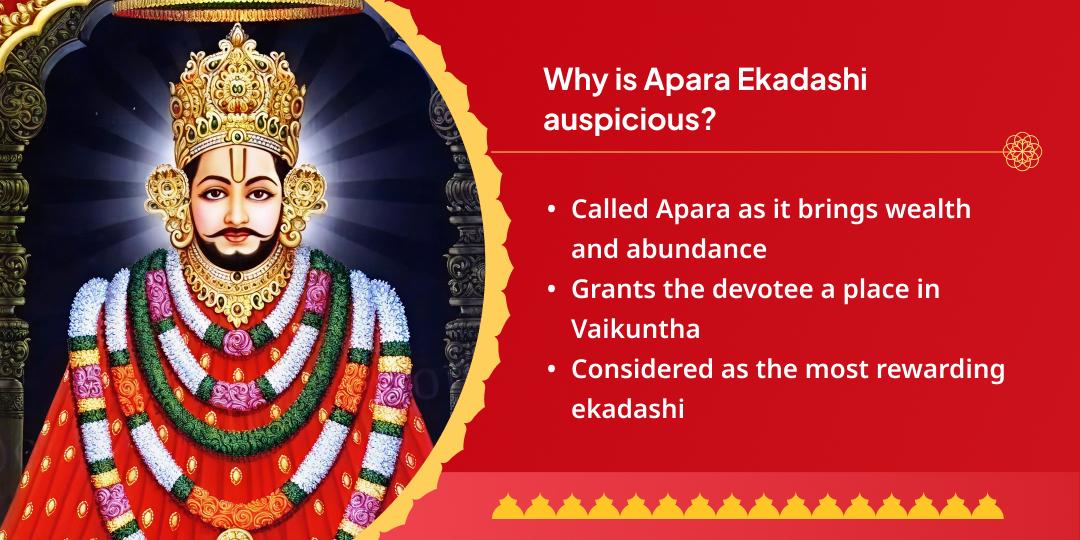 Why is Apara Ekadashi auspicious?

• Called Apara as it brings wealth and abundance
• Grants the devotee a place in Vaikuntha
• Considered as the most rewarding ekadashi